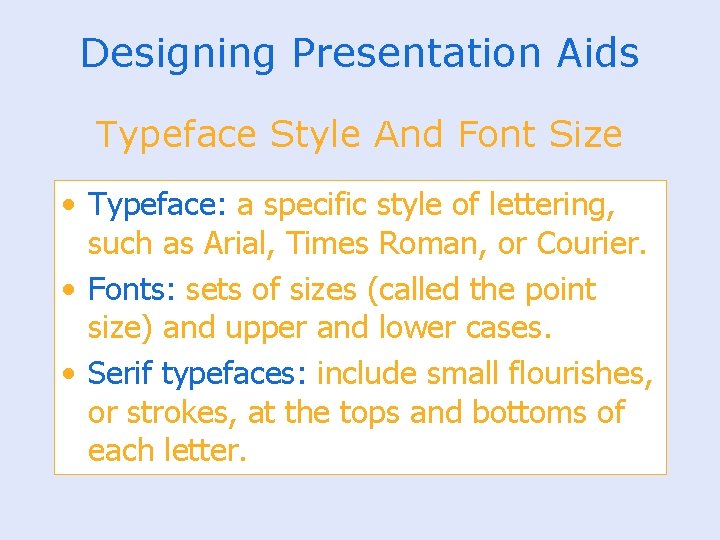 Designing Presentation Aids

Typeface Style And Font Size

• Typeface: a specific style of lettering, such as Arial, Times Roman, or Courier.

• Fonts: sets of sizes (called the point size) and upper and lower cases.

• Serif typefaces: include small flourishes, or strokes, at the tops and bottoms of each letter.